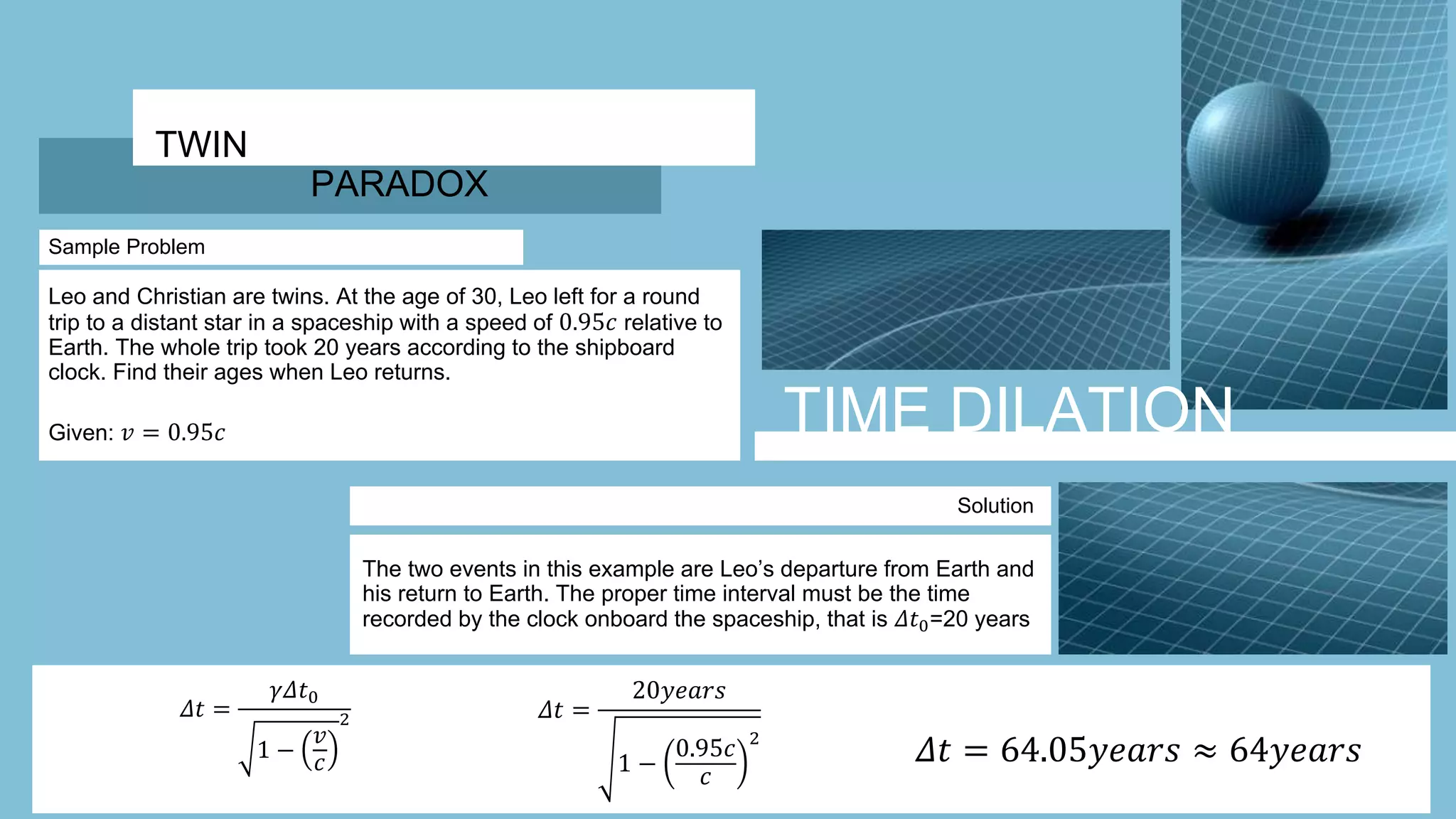 TWIN
PARADOX

Sample Problem

Leo and Christian are twins. At the age of 30, Leo left for a round trip to a distant star in a spaceship with a speed of $0.95c$ relative to Earth. The whole trip took 20 years according to the shipboard clock. Find their ages when Leo returns.

Given: $v = 0.95c$

TIME DILATION

Solution

The two events in this example are Leo's departure from Earth and his return to Earth. The proper time interval must be the time recorded by the clock onboard the spaceship, that is $\Delta t_0$=20 years

$\Delta t = \frac{\gamma \Delta t_0}{\sqrt{1-\left(\frac{v}{c}\right)^2}}$

$\Delta t = \frac{20years}{\sqrt{1-\left(\frac{0.95c}{c}\right)^2}}$

$\Delta t = 64.05years \approx 64years$